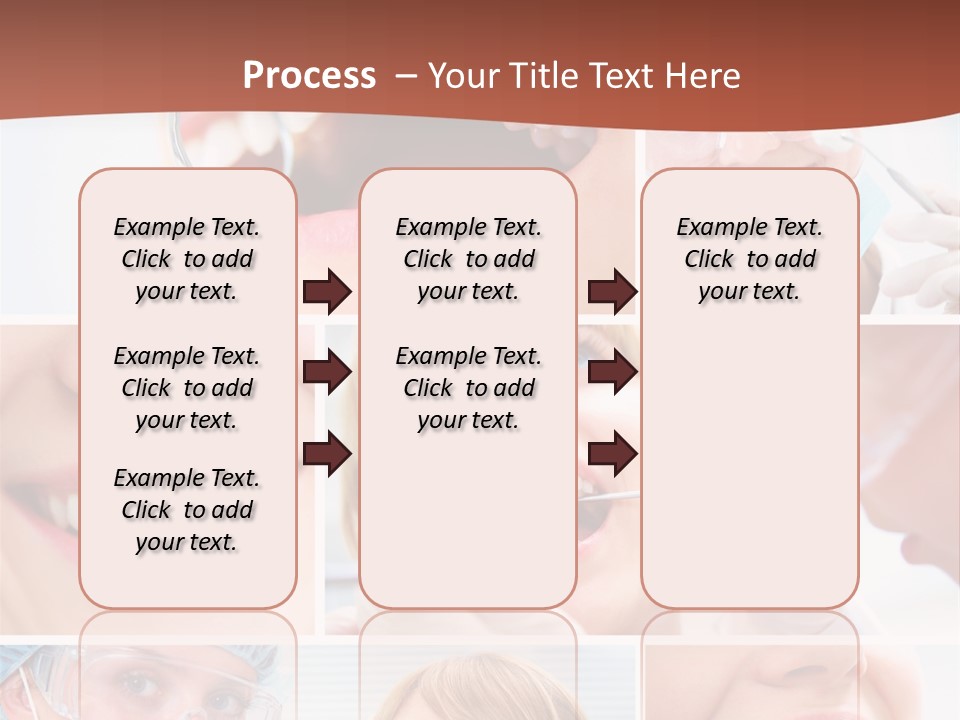 Process – Your Title Text Here

Example Text. Click to add your text.

Example Text. Click to add your text.

Example Text. Click to add your text.

Example Text. Click to add your text.

Example Text. Click to add your text.

Example Text. Click to add your text.